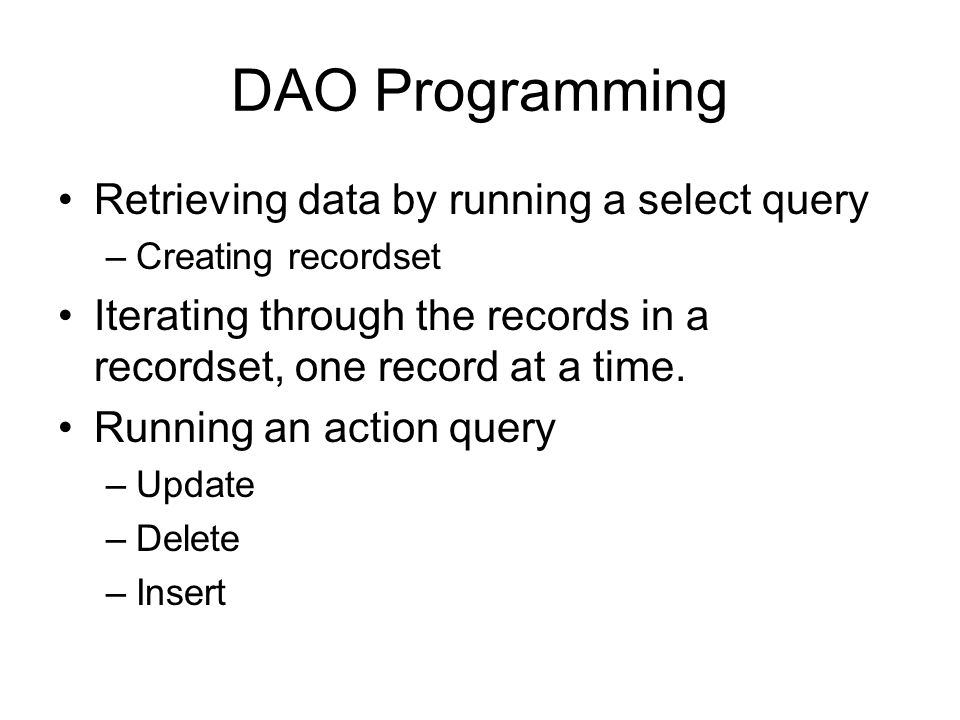 DAO Programming

• Retrieving data by running a select query
– Creating recordset
• Iterating through the records in a recordset, one record at a time.
• Running an action query
– Update
– Delete
– Insert